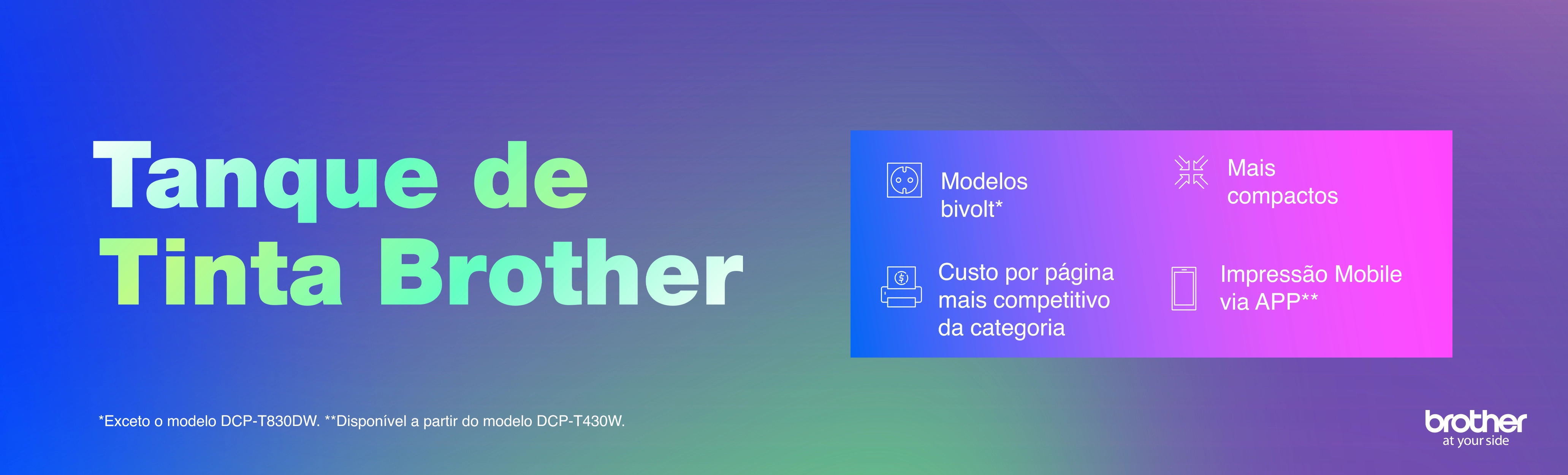 Tanque de Tinta Brother

Modelos bivolt*

Mais compactos

Custo por página mais competitivo da categoria

Impressão Mobile via APP**

*Exceto o modelo DCP-T830DW. **Disponível a partir do modelo DCP-T430W.

brother
at your side